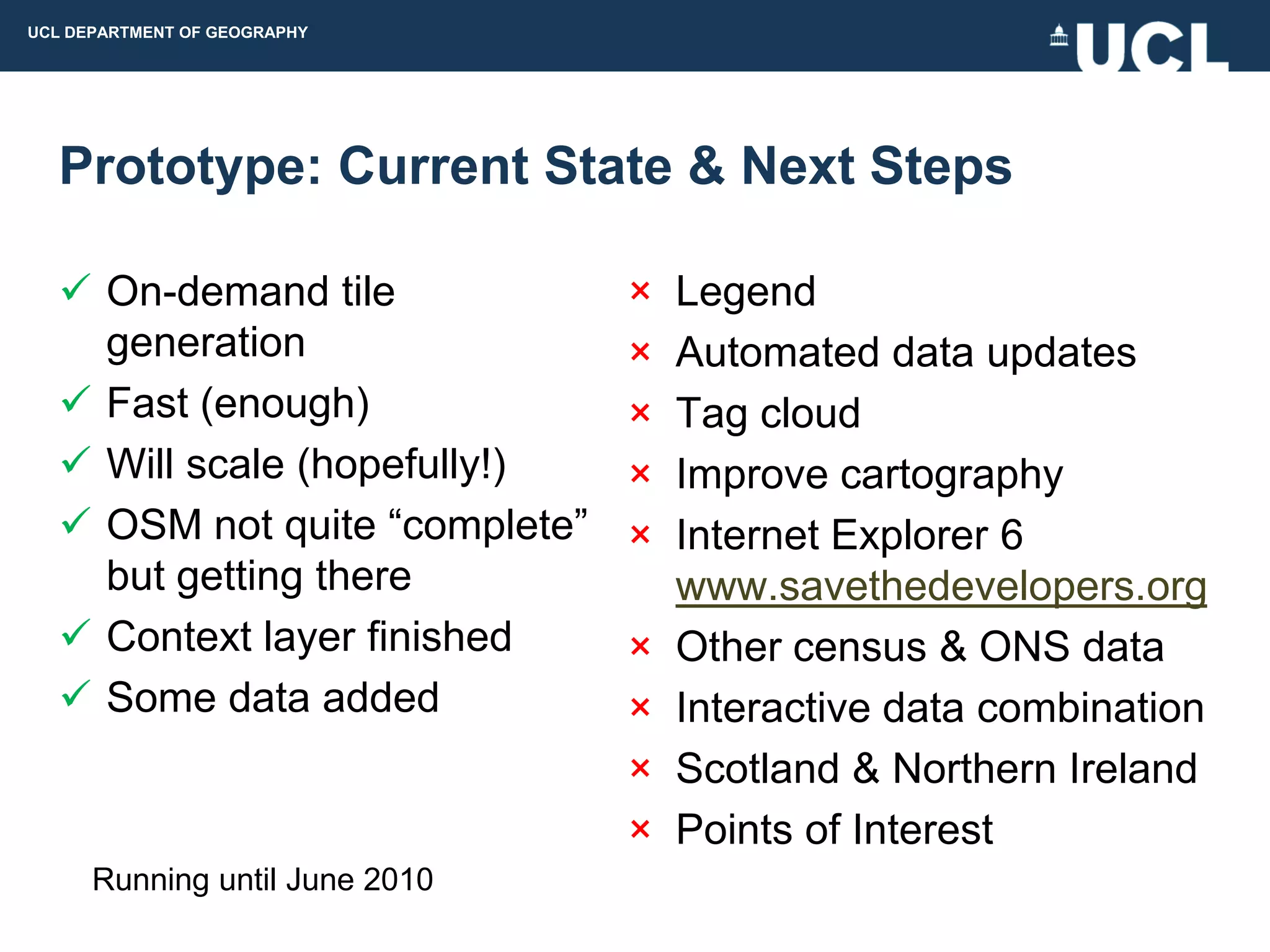 UCL DEPARTMENT OF GEOGRAPHY

UCL

Prototype: Current State & Next Steps

✓ On-demand tile generation
✓ Fast (enough)
✓ Will scale (hopefully!)
✓ OSM not quite “complete” but getting there
✓ Context layer finished
✓ Some data added

Running until June 2010

× Legend
× Automated data updates
× Tag cloud
× Improve cartography
× Internet Explorer 6 www.savethedevelopers.org
× Other census & ONS data
× Interactive data combination
× Scotland & Northern Ireland
× Points of Interest